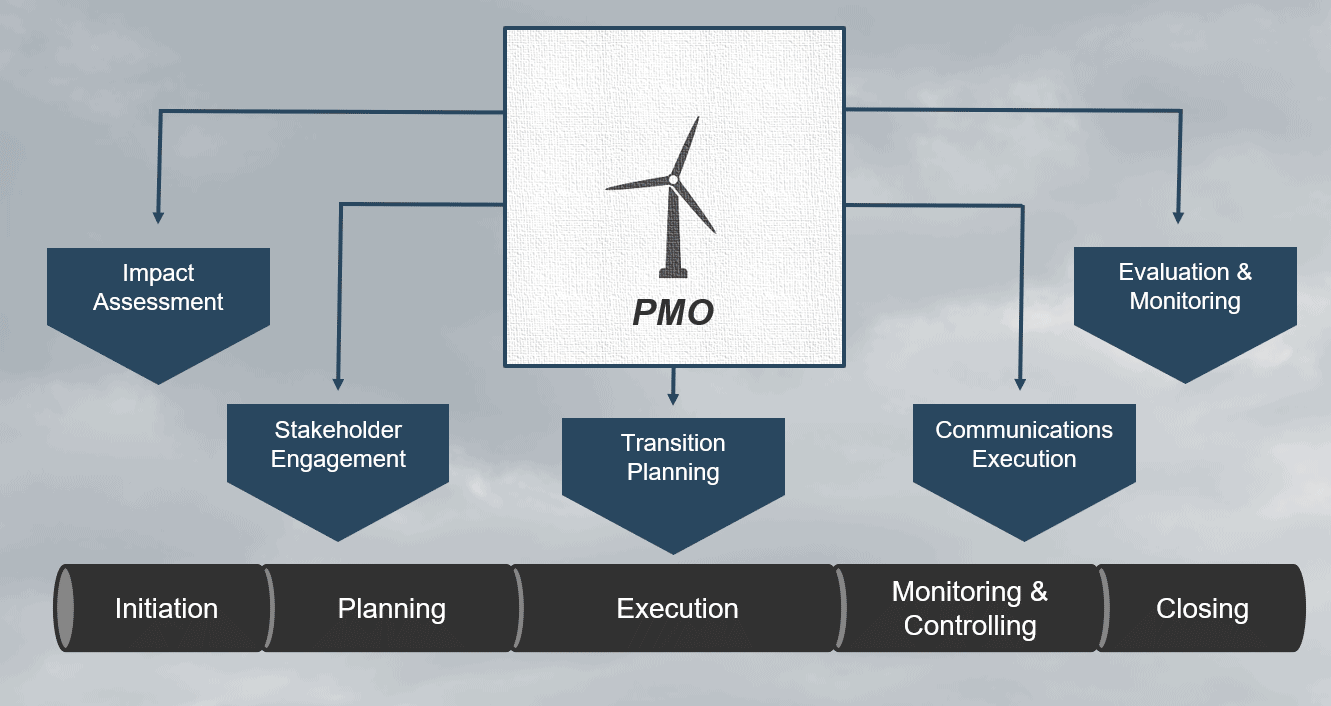 PMO

Impact Assessment

Stakeholder Engagement

Transition Planning

Communications Execution

Evaluation & Monitoring

Initiation

Planning

Execution

Monitoring & Controlling

Closing